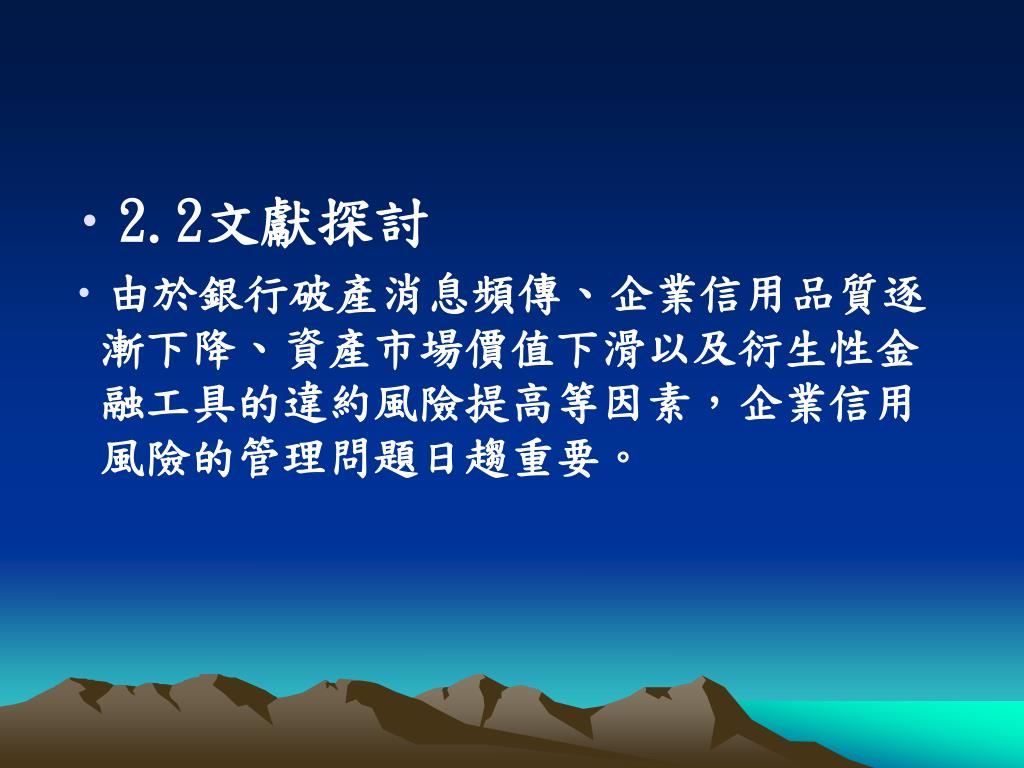 • 2.2文獻探討

• 由於銀行破產消息頻傳、企業信用品質逐漸下降、資產市場價值下滑以及衍生性金融工具的違約風險提高等因素，企業信用風險的管理問題日趨重要。